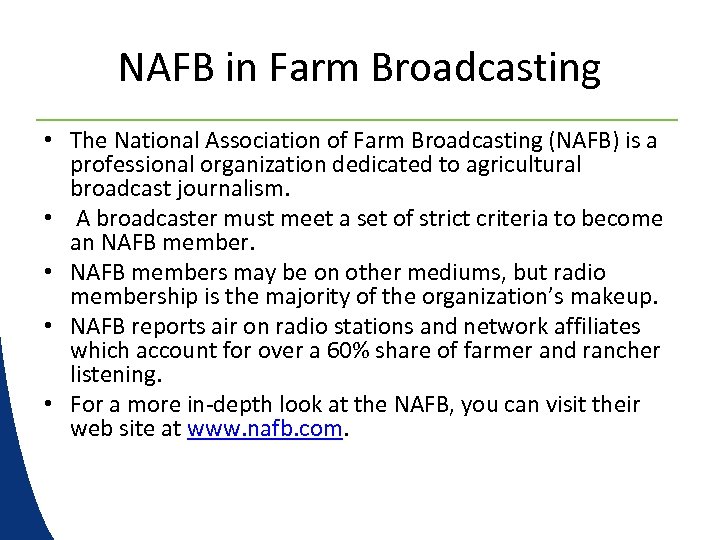 NAFB in Farm Broadcasting

• The National Association of Farm Broadcasting (NAFB) is a professional organization dedicated to agricultural broadcast journalism.

• A broadcaster must meet a set of strict criteria to become an NAFB member.

• NAFB members may be on other mediums, but radio membership is the majority of the organization's makeup.

• NAFB reports air on radio stations and network affiliates which account for over a 60% share of farmer and rancher listening.

• For a more in-depth look at the NAFB, you can visit their web site at www.nafb.com.